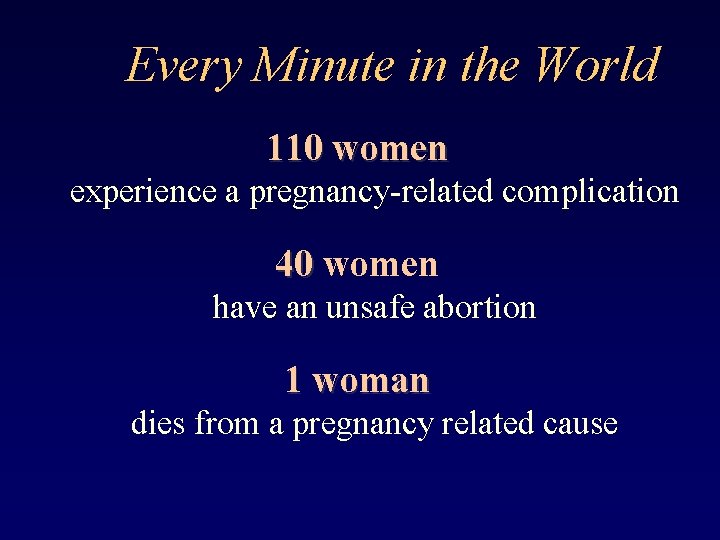 Every Minute in the World

110 women
experience a pregnancy-related complication

40 women
have an unsafe abortion

1 woman
dies from a pregnancy related cause